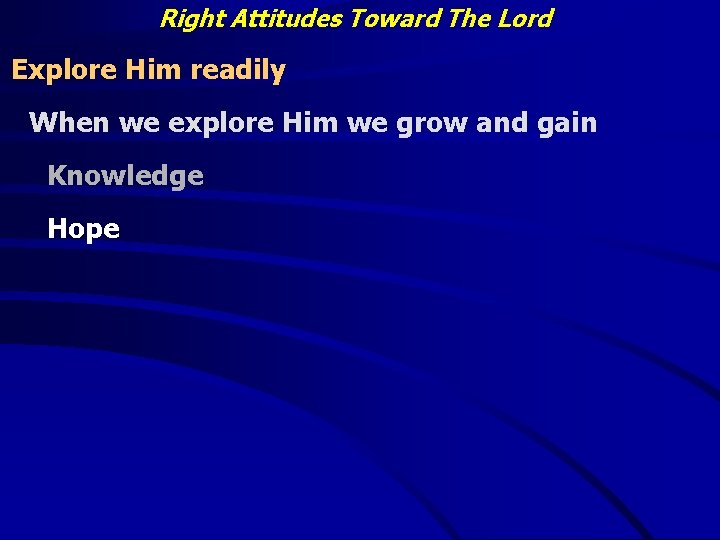 Right Attitudes Toward The Lord

Explore Him readily

When we explore Him we grow and gain

Knowledge

Hope